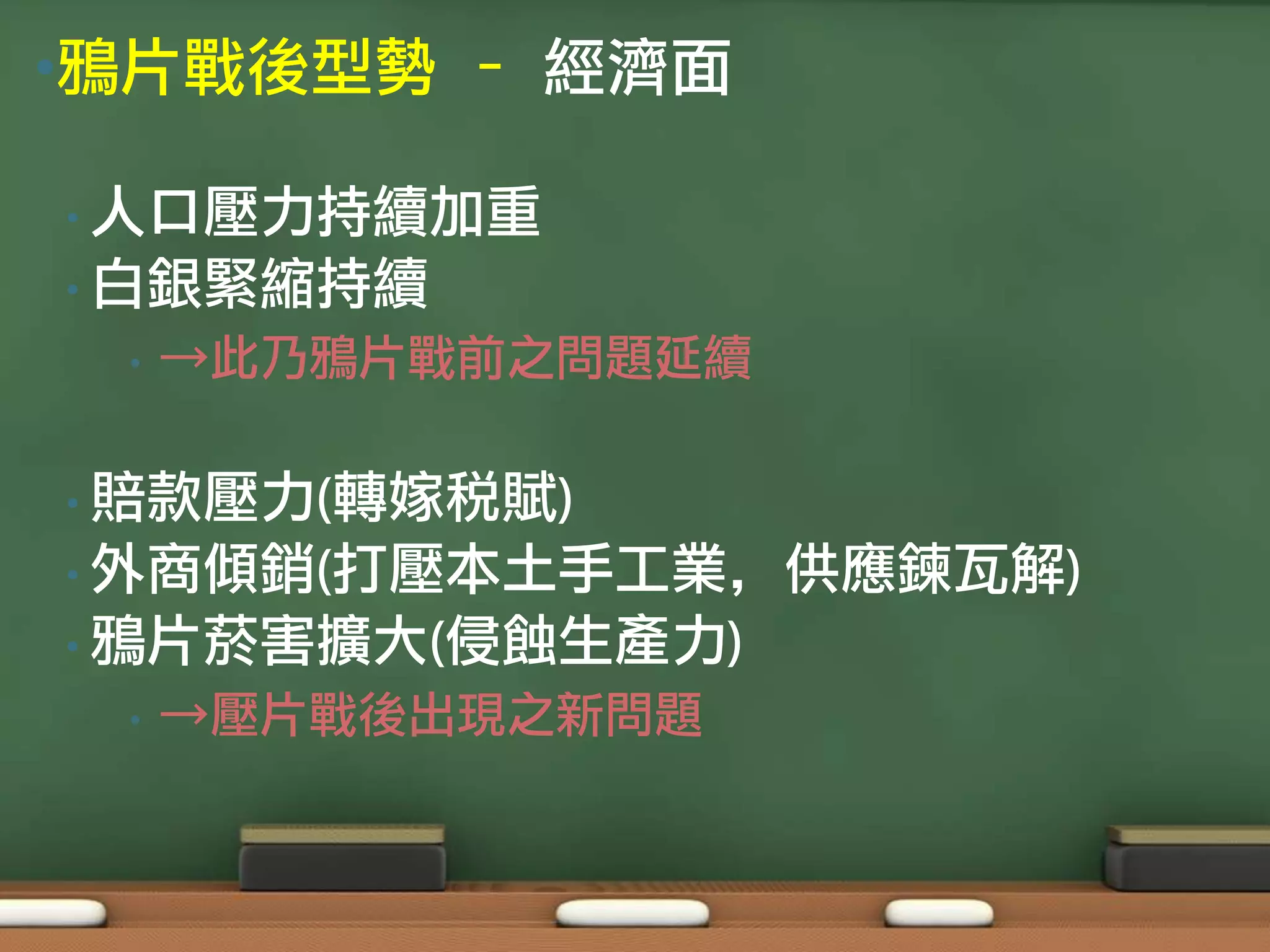 鴉片戰後型勢 － 經濟面

人口壓力持續加重
白銀緊縮持續
→此乃鴉片戰前之問題延續

賠款壓力(轉嫁稅賦)
外商傾銷(打壓本土手工業，供應鍊瓦解)
鴉片菸害擴大(侵蝕生產力)
→壓片戰後出現之新問題